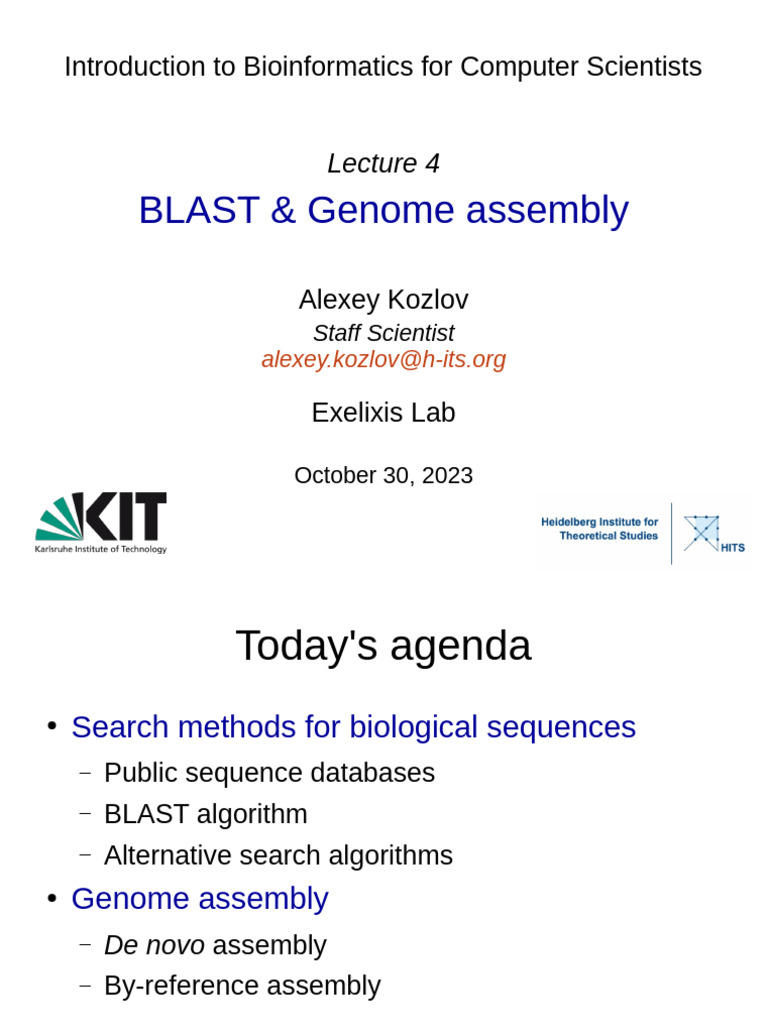 Introduction to Bioinformatics for Computer Scientists

Lecture 4

BLAST & Genome assembly

Alexey Kozlov

Staff Scientist

alexey.kozlov@h-its.org

Exelixis Lab

October 30, 2023

KIT
Karlsruhe Institute of Technology

Heidelberg Institute for Theoretical Studies

HITS

Today's agenda

• Search methods for biological sequences
– Public sequence databases
– BLAST algorithm
– Alternative search algorithms
• Genome assembly
– De novo assembly
– By-reference assembly